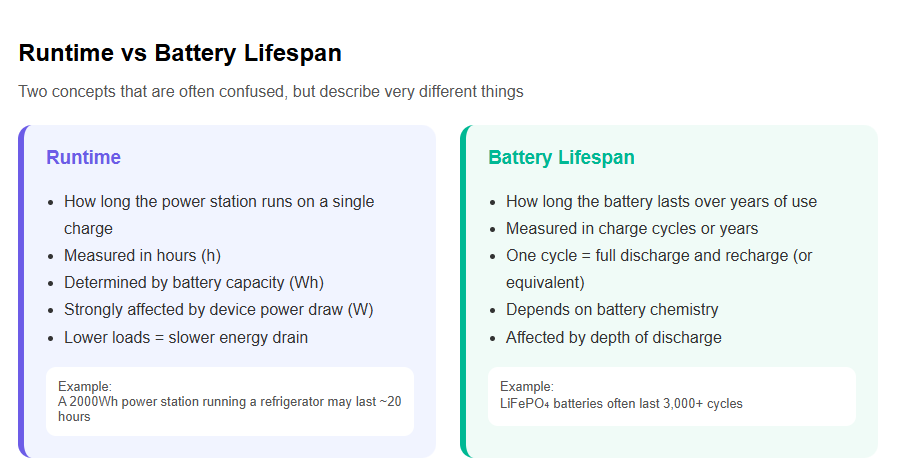 Runtime vs Battery Lifespan

Two concepts that are often confused, but describe very different things

Runtime

- How long the power station runs on a single charge
- Measured in hours (h)
- Determined by battery capacity (Wh)
- Strongly affected by device power draw (W)
- Lower loads = slower energy drain

Example:
A 2000Wh power station running a refrigerator may last ~20 hours

Battery Lifespan

- How long the battery lasts over years of use
- Measured in charge cycles or years
- One cycle = full discharge and recharge (or equivalent)
- Depends on battery chemistry
- Affected by depth of discharge

Example:
$LiFePO_4$ batteries often last 3,000+ cycles